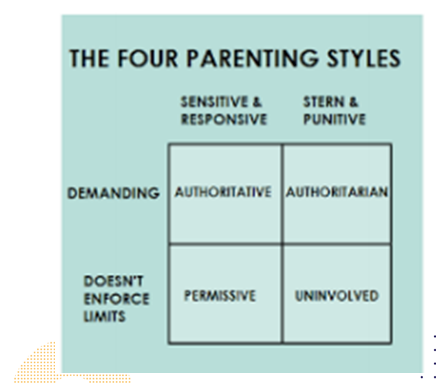 THE FOUR PARENTING STYLES

| | SENSITIVE & RESPONSIVE | STERN & PUNITIVE |
|---|---|---|
| DEMANDING | AUTHORITATIVE | AUTHORITARIAN |
| DOESN'T ENFORCE LIMITS | PERMISSIVE | UNINVOLVED |